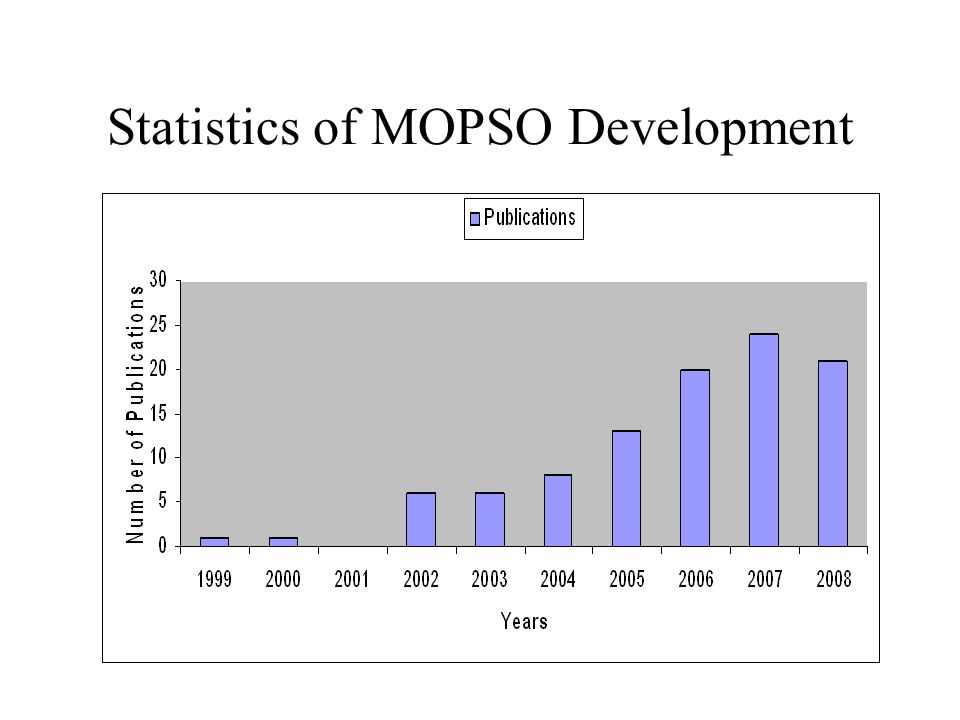 Statistics of MOPSO Development

Publications

Number of Publications

30
25
20
15
10
5
0

1999 2000 2001 2002 2003 2004 2005 2006 2007 2008

Years